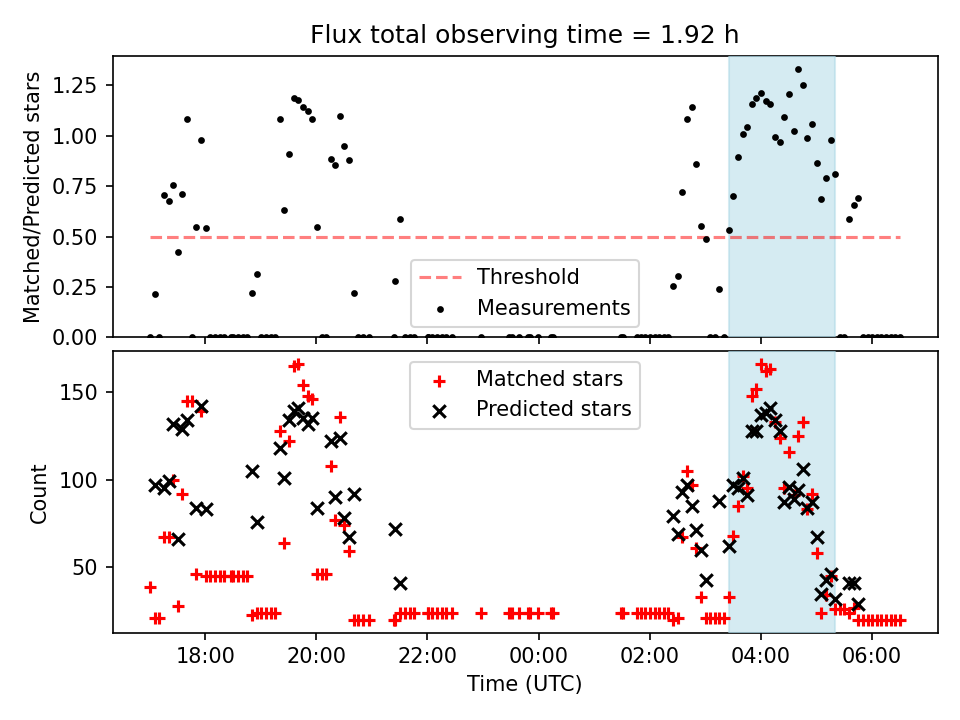 Flux total observing time = 1.92 h

Matched/Predicted stars

1.25
1.00
0.75
0.50
0.25
0.00

Threshold
Measurements

Count

150
100
50

Matched stars
Predicted stars

18:00
20:00
22:00
00:00
02:00
04:00
06:00

Time (UTC)